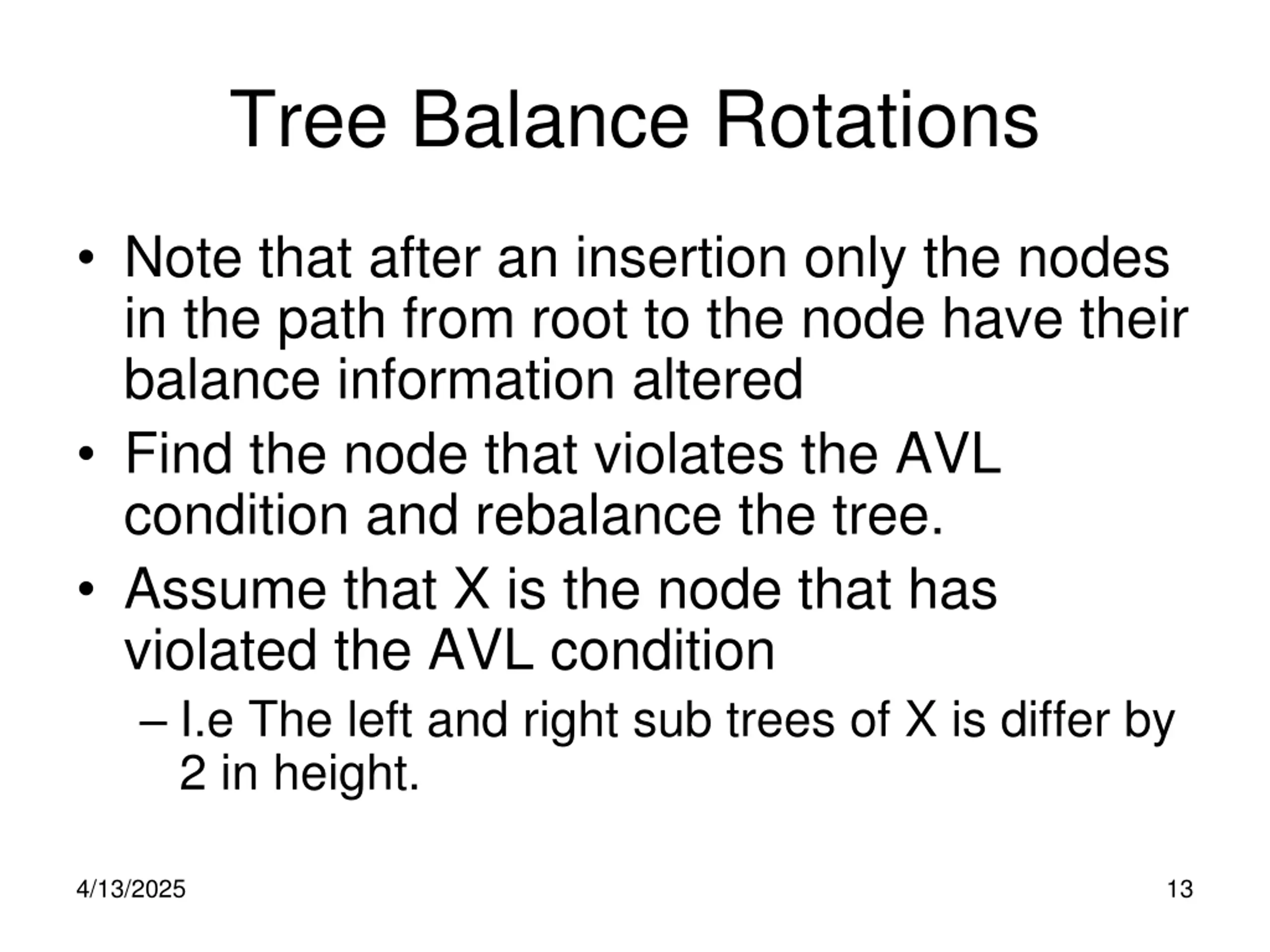 Tree Balance Rotations

• Note that after an insertion only the nodes in the path from root to the node have their balance information altered

• Find the node that violates the AVL condition and rebalance the tree.

• Assume that X is the node that has violated the AVL condition

– I.e The left and right sub trees of X is differ by 2 in height.

4/13/2025

13